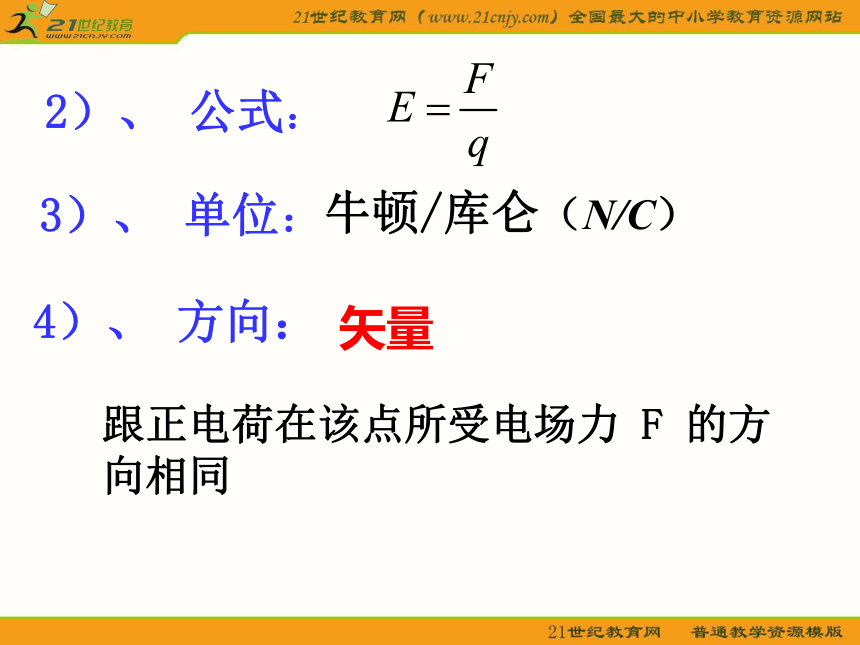 21世纪教育
www.21cnjy.com

21世纪教育网（www.21cnjy.com）全国最大的中小学教育资源网站

2）、 公式： $E=\frac{F}{q}$

3）、 单位：牛顿/库仑（N/C）

4）、 方向： 矢量

跟正电荷在该点所受电场力 F 的方向相同

21世纪教育网 普通教学资源模版